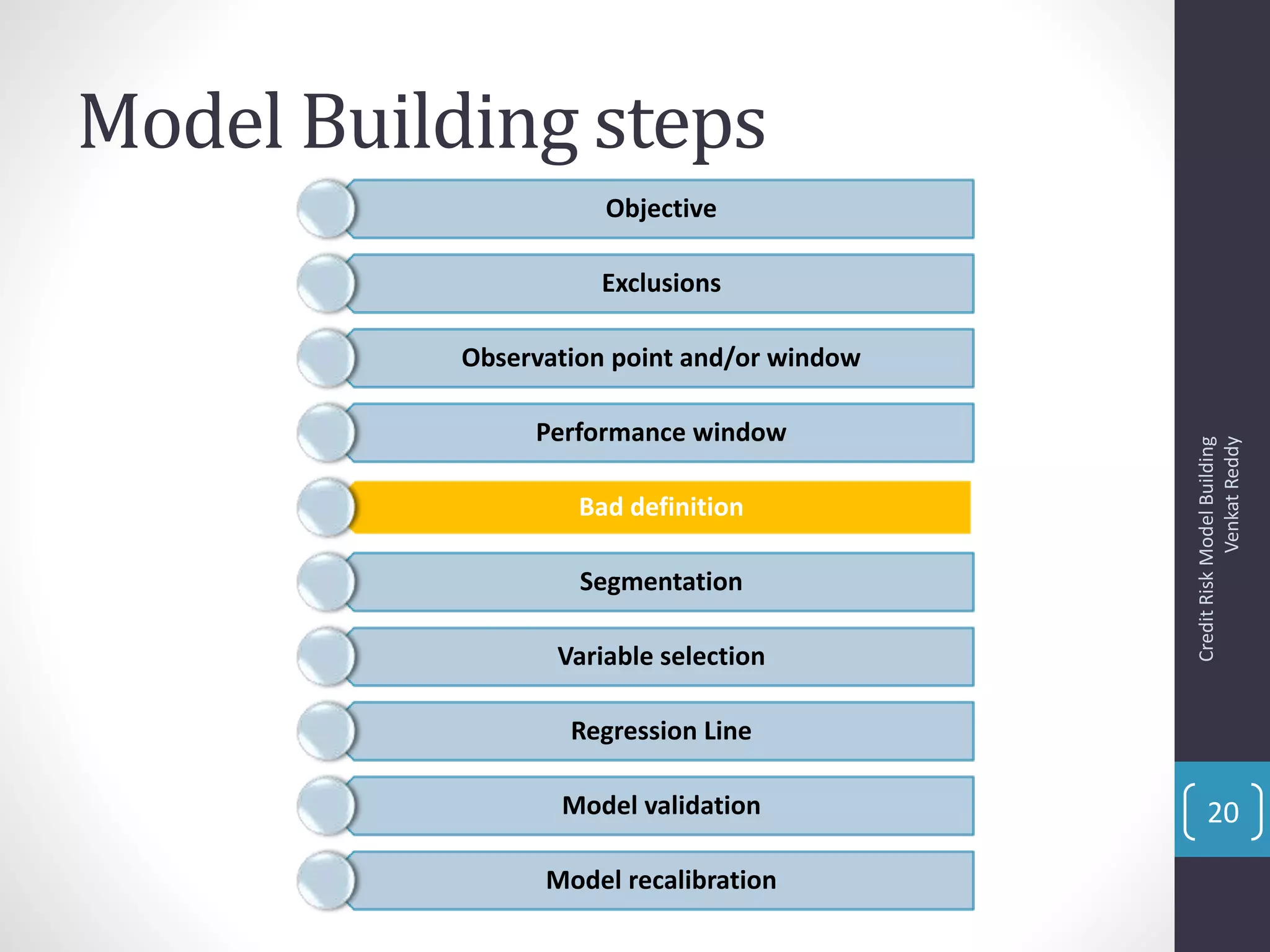 Model Building steps

Objective

Exclusions

Observation point and/or window

Performance window

Bad definition

Segmentation

Variable selection

Regression Line

Model validation

Model recalibration

Credit Risk Model Building
Venkat Reddy

20